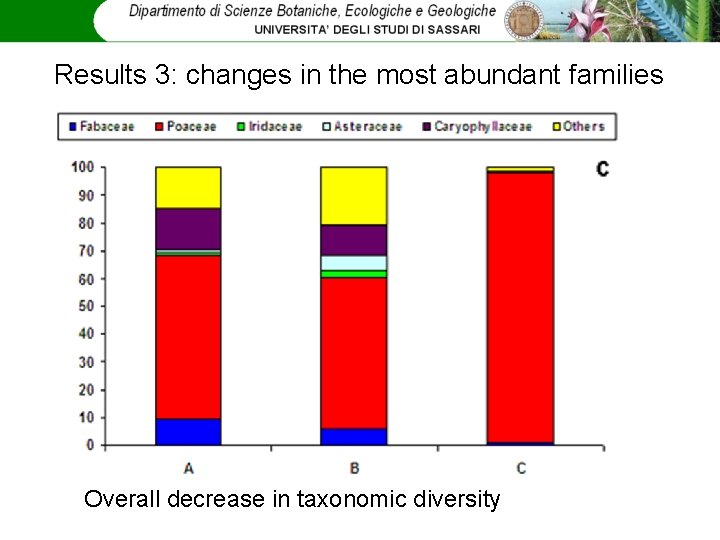 Dipartimento di Scienze Botaniche, Ecologiche e Geologiche
UNIVERSITA' DEGLI STUDI DI SASSARI

Results 3: changes in the most abundant families

Fabaceae Poaceae Iridaceae Asteraceae Caryophyllaceae Others

C

100
90
80
70
60
50
40
30
20
10
0

A B C

Overall decrease in taxonomic diversity